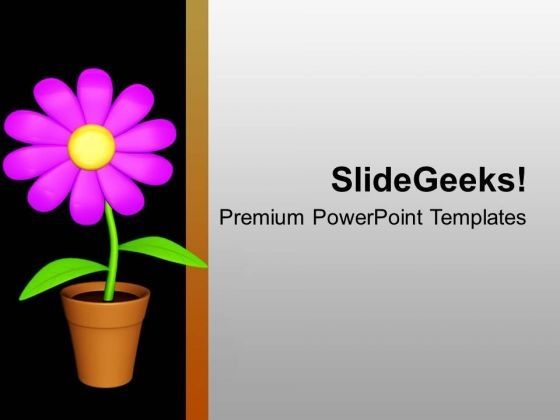 SlideGeeks!

Premium PowerPoint Templates